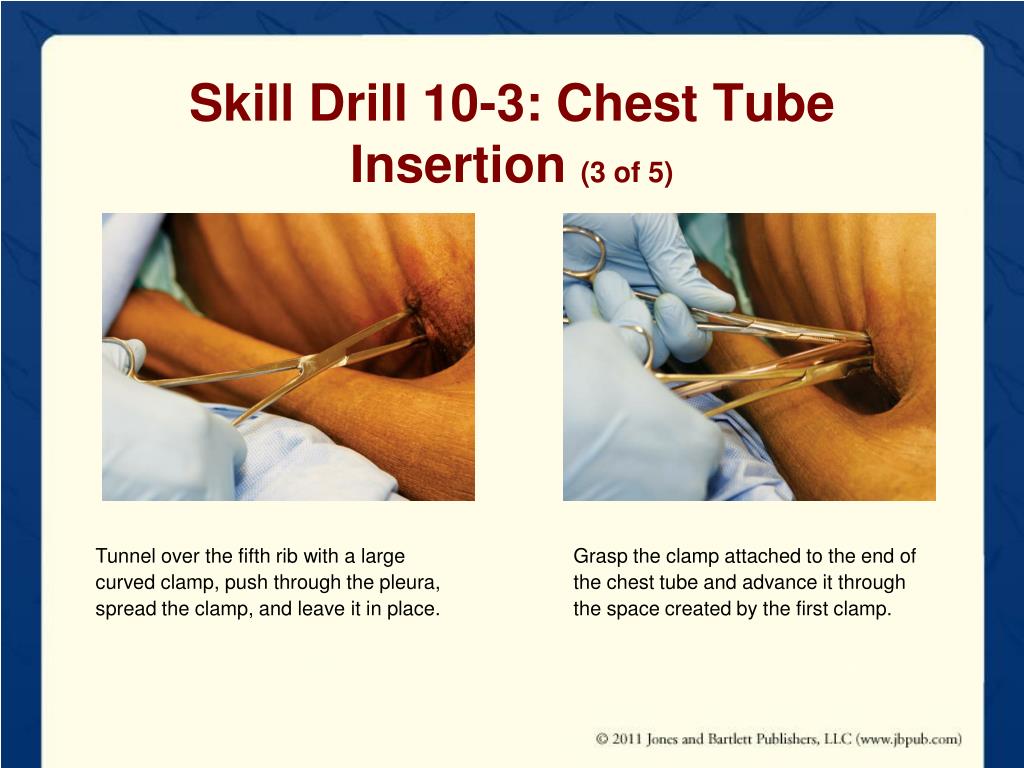 Skill Drill 10-3: Chest Tube Insertion (3 of 5)

Tunnel over the fifth rib with a large curved clamp, push through the pleura, spread the clamp, and leave it in place.

Grasp the clamp attached to the end of the chest tube and advance it through the space created by the first clamp.

© 2011 Jones and Bartlett Publishers, LLC (www.jbpub.com)